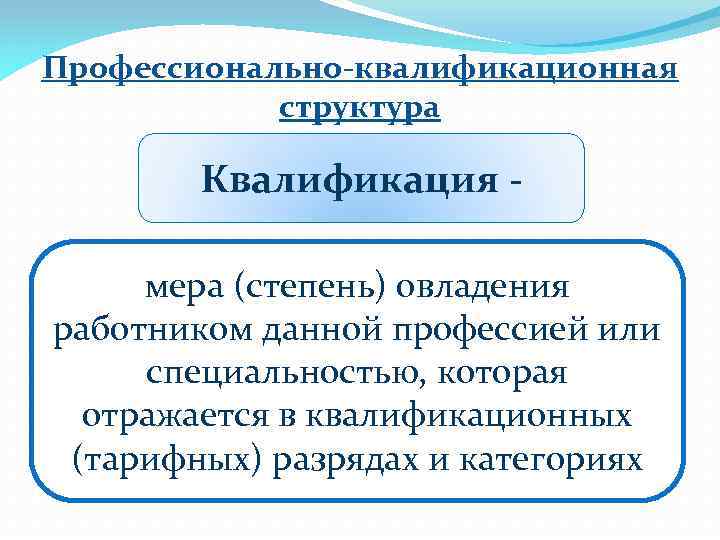 Профессионально-квалификационная структура

Квалификация -

мера (степень) овладения работником данной профессией или специальностью, которая отражается в квалификационных (тарифных) разрядах и категориях